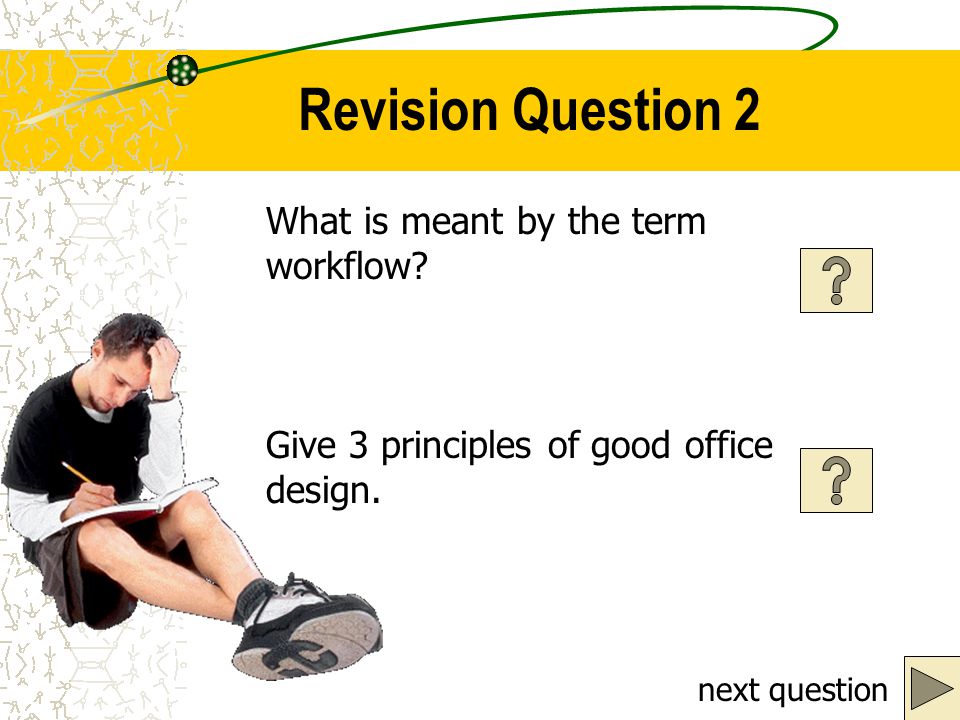 Revision Question 2

What is meant by the term workflow?

?

Give 3 principles of good office design.

?

next question